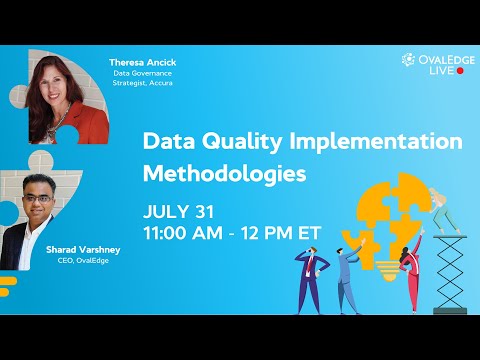 Theresa Ancick
Data Governance Strategist, Accura

OVALEDGE LIVE

Data Quality Implementation Methodologies

JULY 31
11:00 AM - 12 PM ET

Sharad Varshney
CEO, OvalEdge